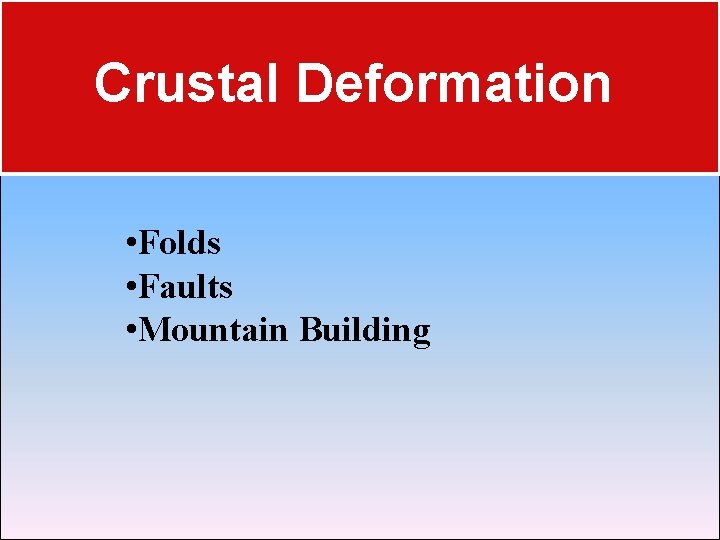 Crustal Deformation

•Folds
•Faults
•Mountain Building